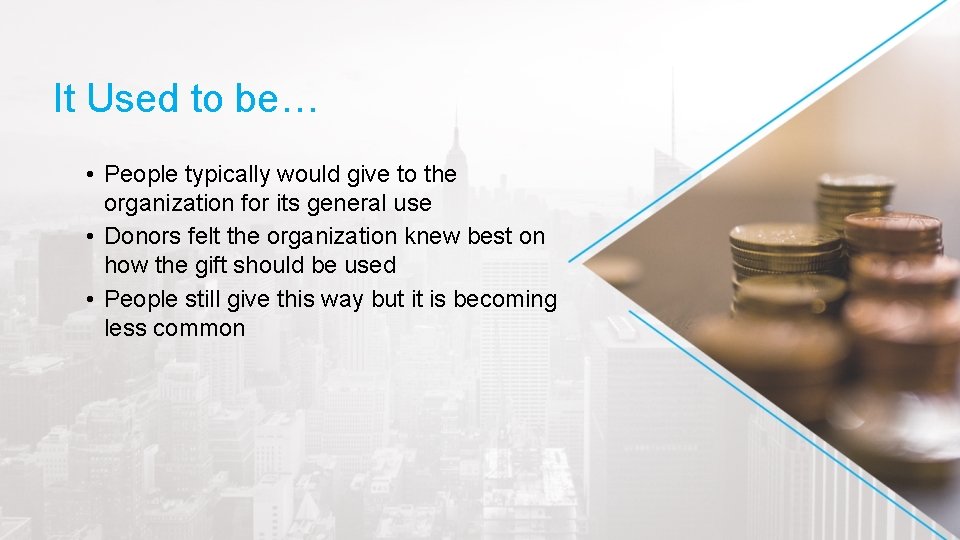 It Used to be…

• People typically would give to the organization for its general use
• Donors felt the organization knew best on how the gift should be used
• People still give this way but it is becoming less common